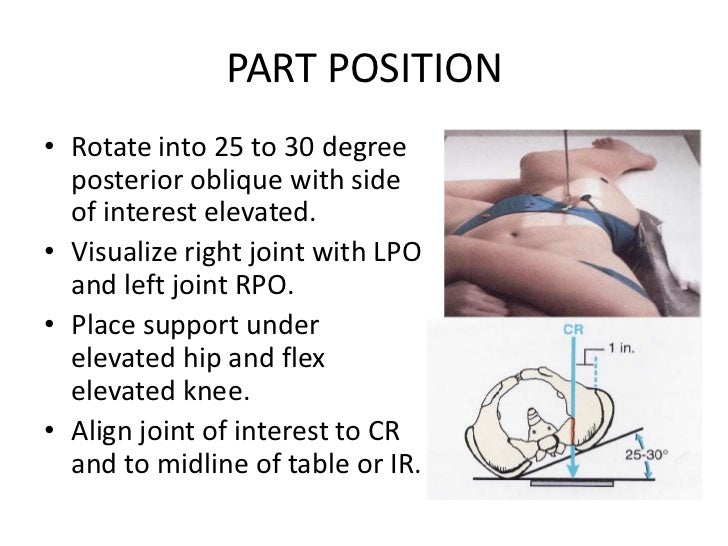 PART POSITION

• Rotate into 25 to 30 degree posterior oblique with side of interest elevated.
• Visualize right joint with LPO and left joint RPO.
• Place support under elevated hip and flex elevated knee.
• Align joint of interest to CR and to midline of table or IR.

CR
1 in.
25-30°